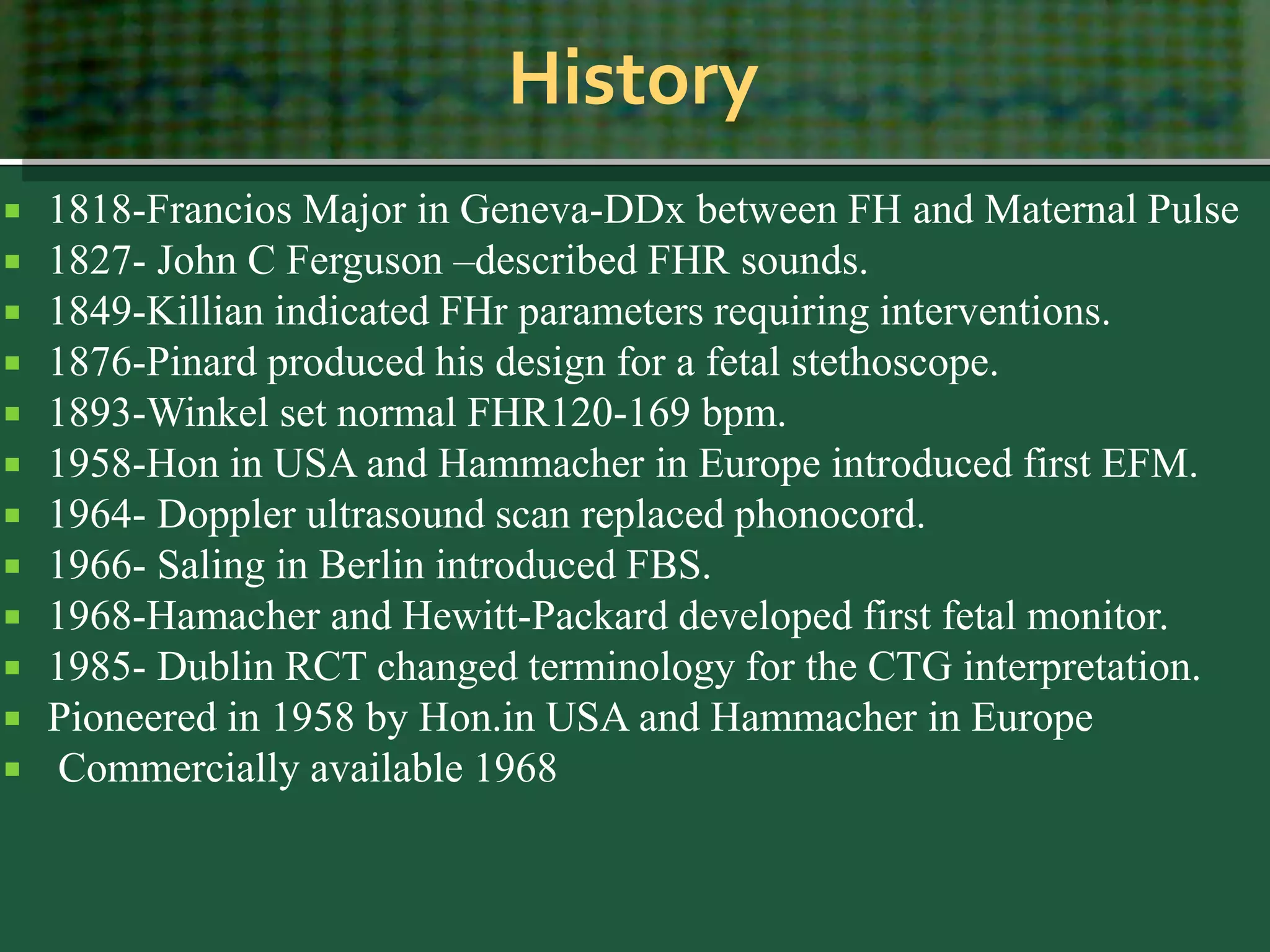 History

- 1818-Francios Major in Geneva-DDx between FH and Maternal Pulse
- 1827- John C Ferguson –described FHR sounds.
- 1849-Killian indicated FHr parameters requiring interventions.
- 1876-Pinard produced his design for a fetal stethoscope.
- 1893-Winkel set normal FHR120-169 bpm.
- 1958-Hon in USA and Hammacher in Europe introduced first EFM.
- 1964- Doppler ultrasound scan replaced phonocord.
- 1966- Saling in Berlin introduced FBS.
- 1968-Hamacher and Hewitt-Packard developed first fetal monitor.
- 1985- Dublin RCT changed terminology for the CTG interpretation.
- Pioneered in 1958 by Hon.in USA and Hammacher in Europe
- Commercially available 1968